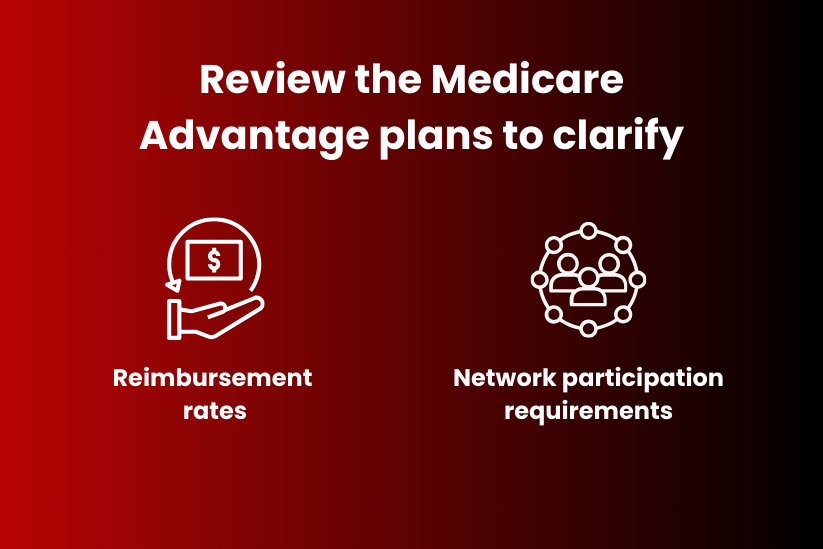 Review the Medicare Advantage plans to clarify

$

Reimbursement rates

Network participation requirements